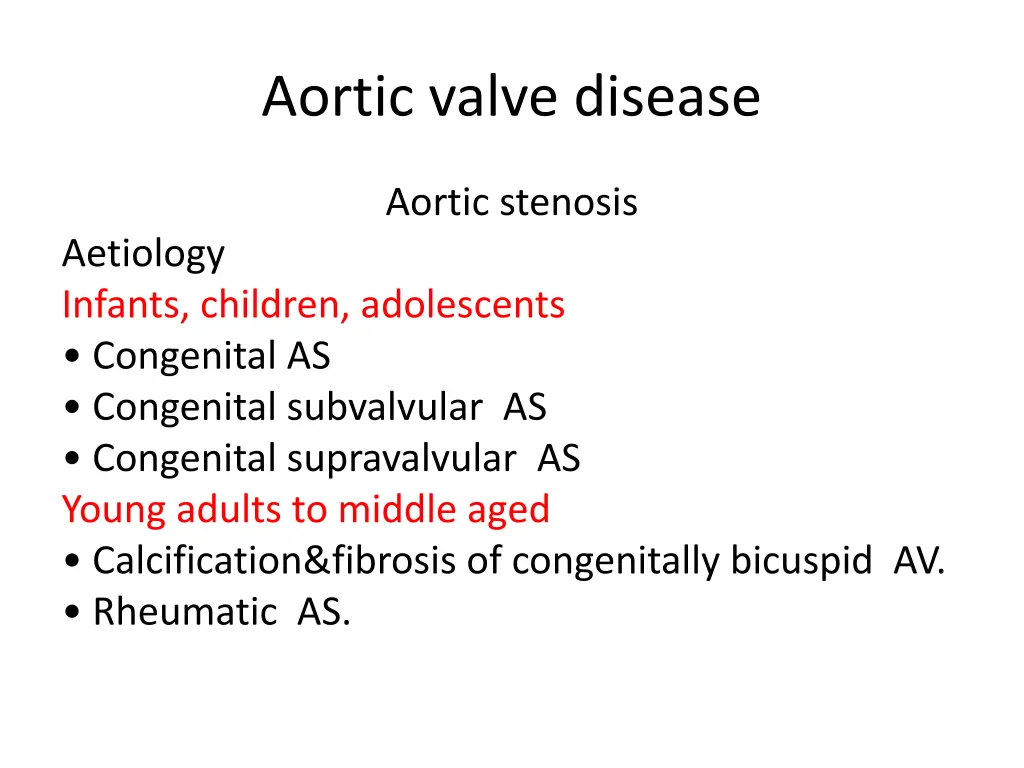 Aortic valve disease

Aortic stenosis

Aetiology

Infants, children, adolescents

• Congenital AS
• Congenital subvalvular AS
• Congenital supravalvular AS

Young adults to middle aged

• Calcification&fibrosis of congenitally bicuspid AV.
• Rheumatic AS.